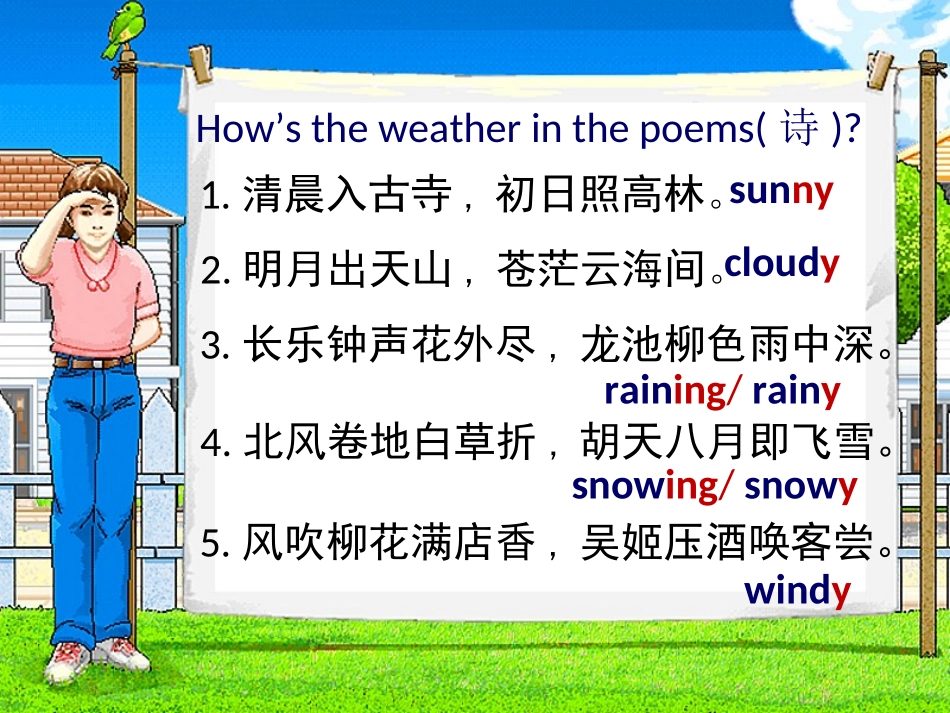 How’s the weather in the poems( 诗 )?

1. 清晨入古寺，初日照高林。sunny

2. 明月出天山，苍茫云海间。cloudy

3. 长乐钟声花外尽，龙池柳色雨中深。
raining/ rainy

4. 北风卷地白草折，胡天八月即飞雪。
snowing/ snowy

5. 风吹柳花满店香，吴姬压酒唤客尝。
windy